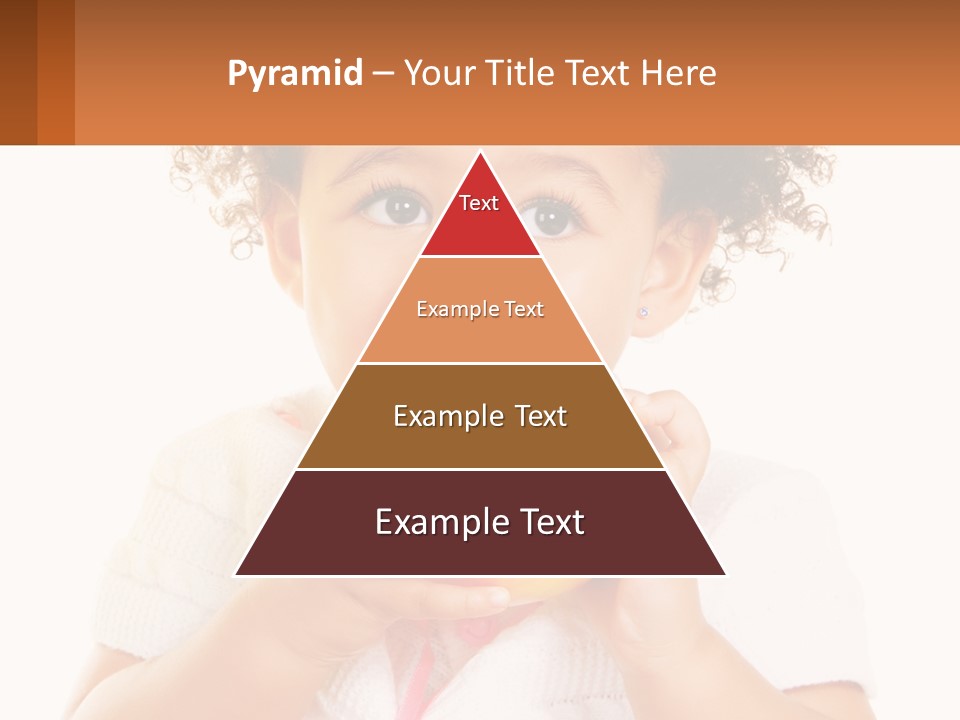 Pyramid – Your Title Text Here

Text

Example Text

Example Text

Example Text